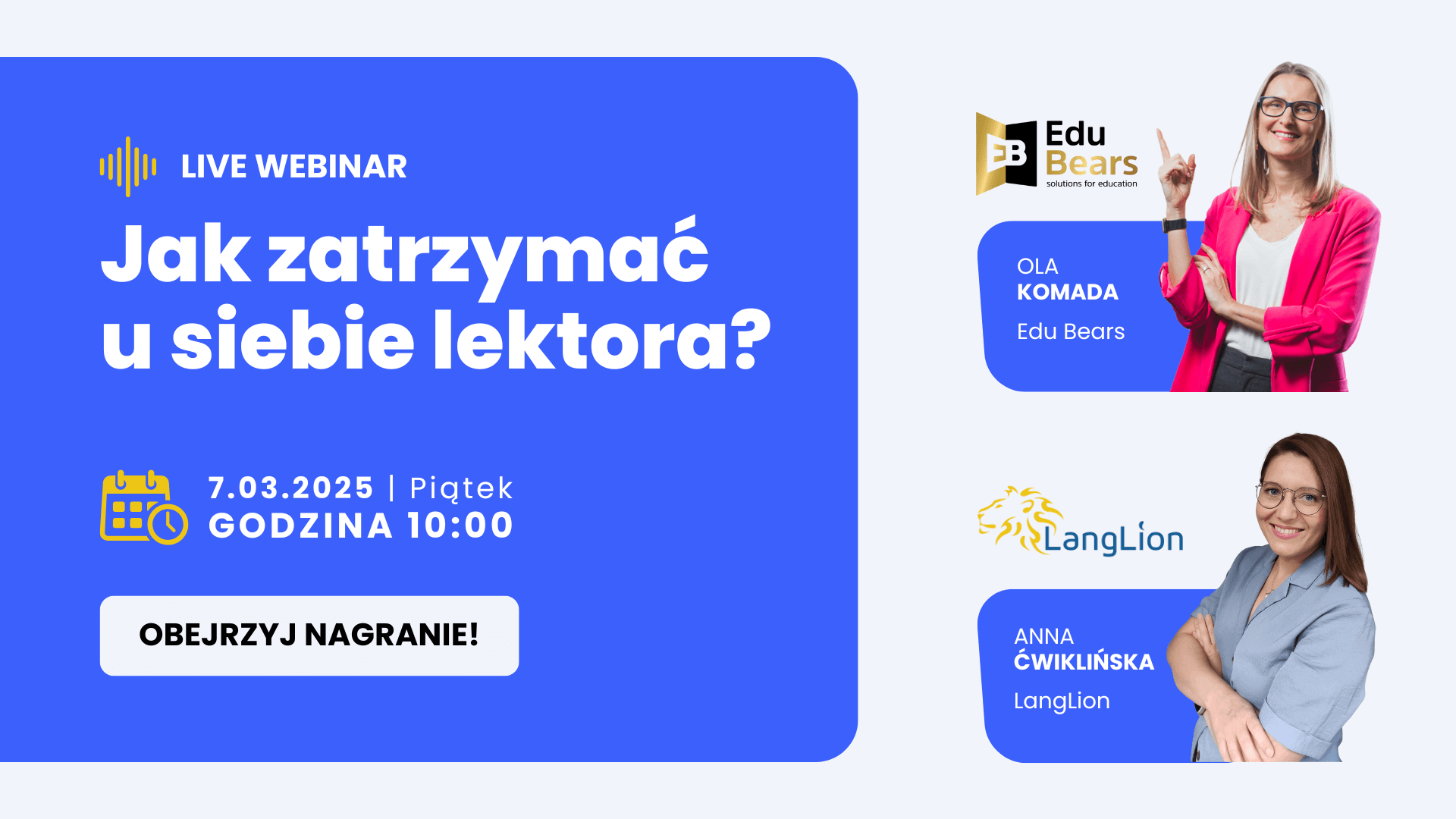 LIVE WEBINAR

Jak zatrzymać u siebie lektora?

7.03.2025 | Piątek
GODZINA 10:00

OBEJRZYJ NAGRANIE!

EB Edu Bears solutions for education

OLA
KOMADA
Edu Bears

LangLion

ANNA
ĆWIKLIŃSKA
LangLion